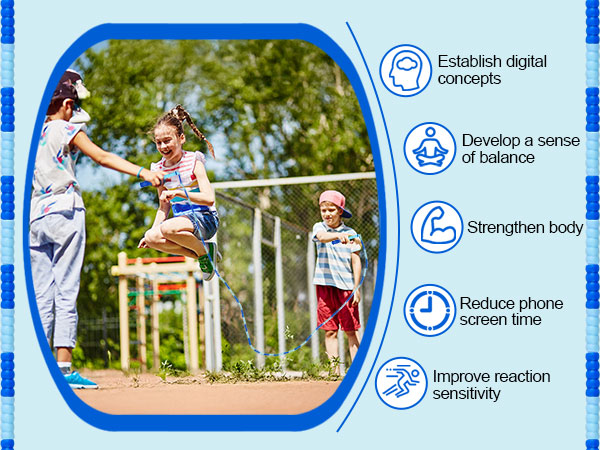 Establish digital concepts

Develop a sense of balance

Strengthen body

Reduce phone screen time

Improve reaction sensitivity